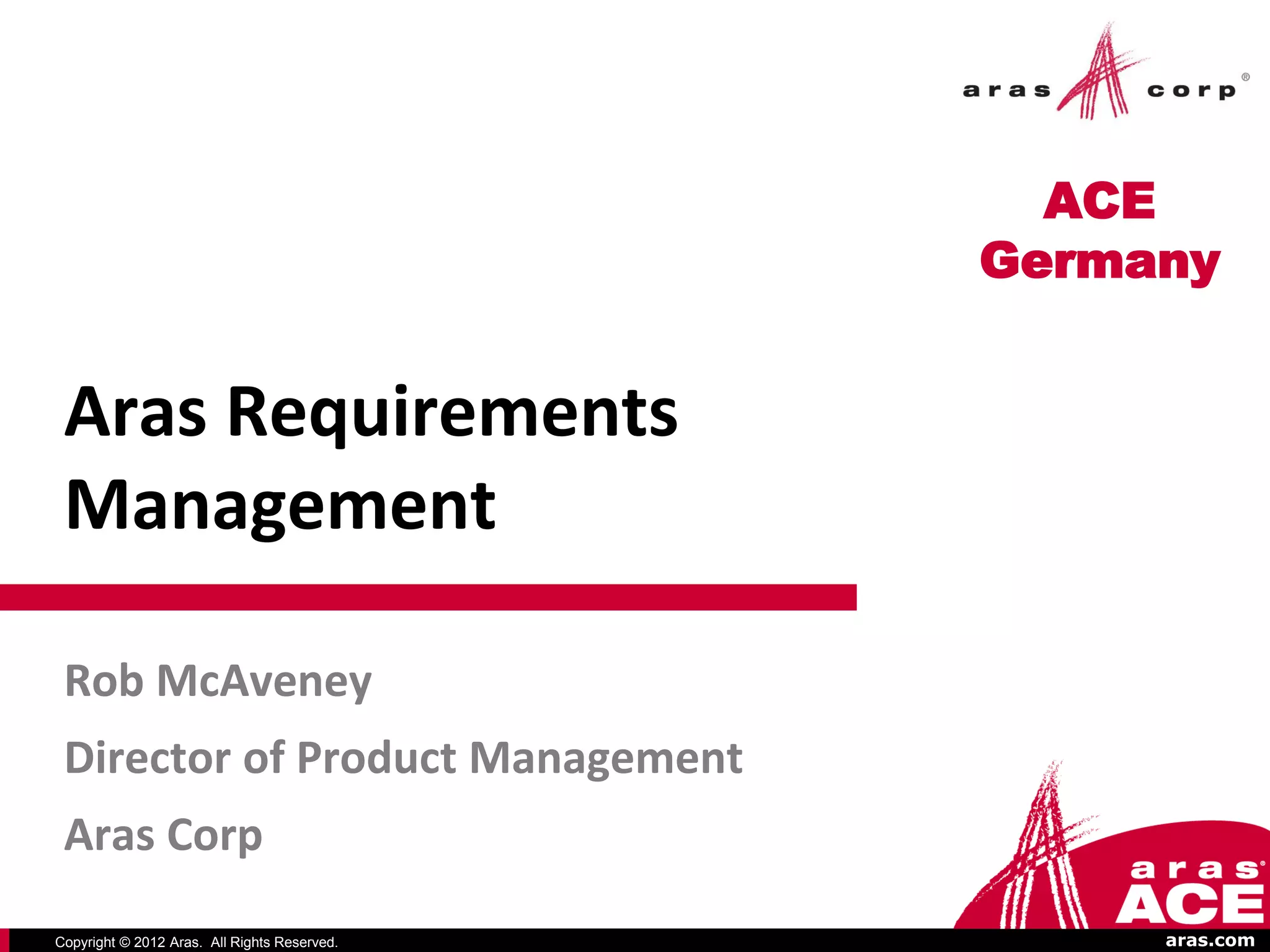 aras corp®

ACE
Germany

Aras Requirements Management

Rob McAveney

Director of Product Management

Aras Corp

aras®
ACE

Copyright © 2012 Aras. All Rights Reserved.

aras.com